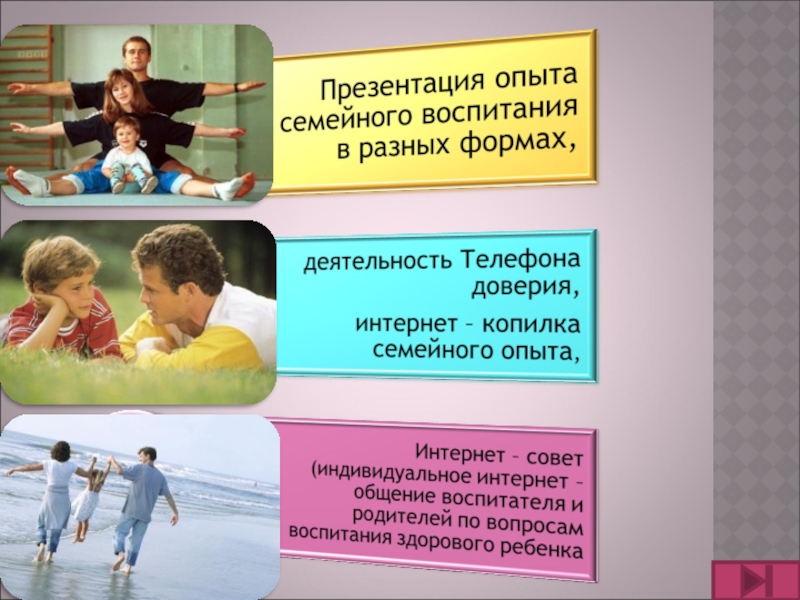 Презентация опыта семейного воспитания в разных формах,

деятельность Телефона доверия,

интернет – копилка семейного опыта,

Интернет – совет (индивидуальное интернет – общение воспитателя и родителей по вопросам воспитания здорового ребенка